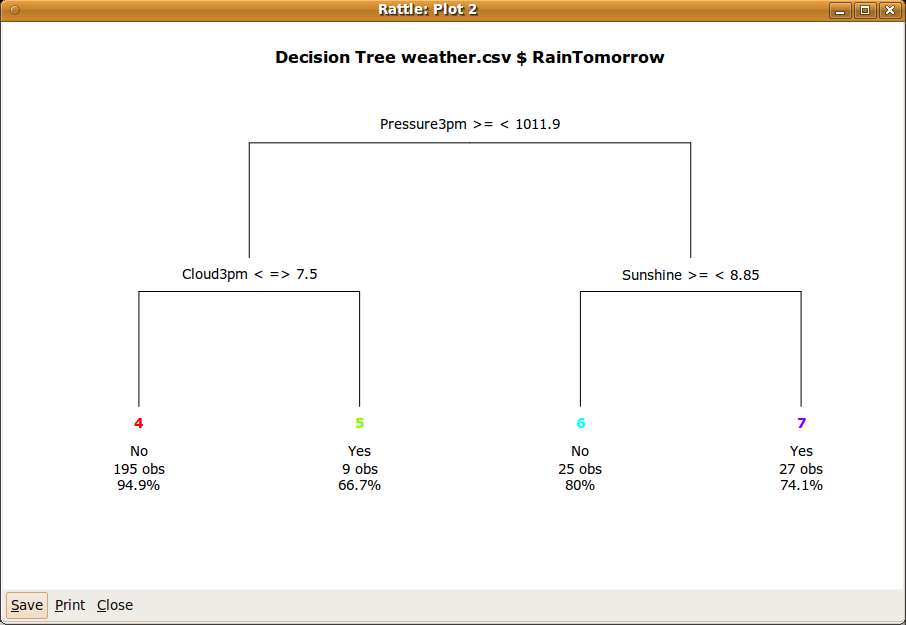 Rattle: Plot 2

Decision Tree weather.csv $ RainTomorrow

Pressure3pm >= < 1011.9

Cloud3pm < => 7.5

Sunshine >= < 8.85

4

No
195 obs
94.9%

5

Yes
9 obs
66.7%

6

No
25 obs
80%

7

Yes
27 obs
74.1%

Save Print Close